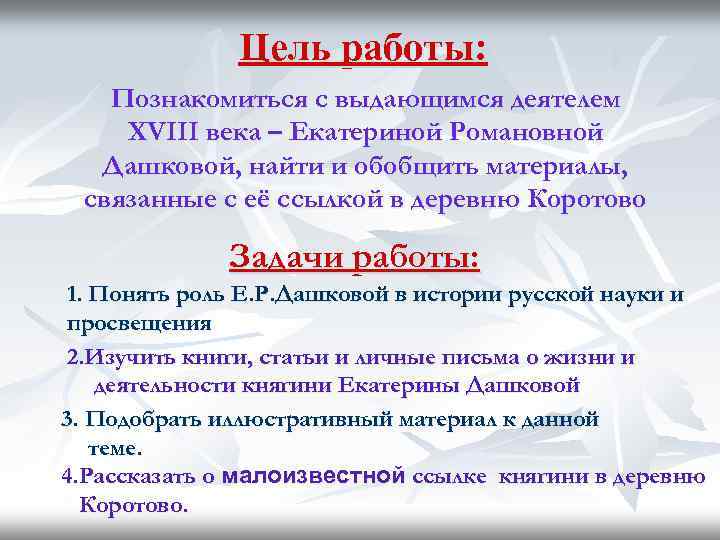 Цель работы:

Познакомиться с выдающимся деятелем XVIII века – Екатериной Романовной Дашковой, найти и обобщить материалы, связанные с её ссылкой в деревню Коротово

Задачи работы:

1. Понять роль Е.Р.Дашковой в истории русской науки и просвещения

2.Изучить книги, статьи и личные письма о жизни и деятельности княгини Екатерины Дашковой

3. Подобрать иллюстративный материал к данной теме.

4.Рассказать о малоизвестной ссылке княгини в деревню Коротово.